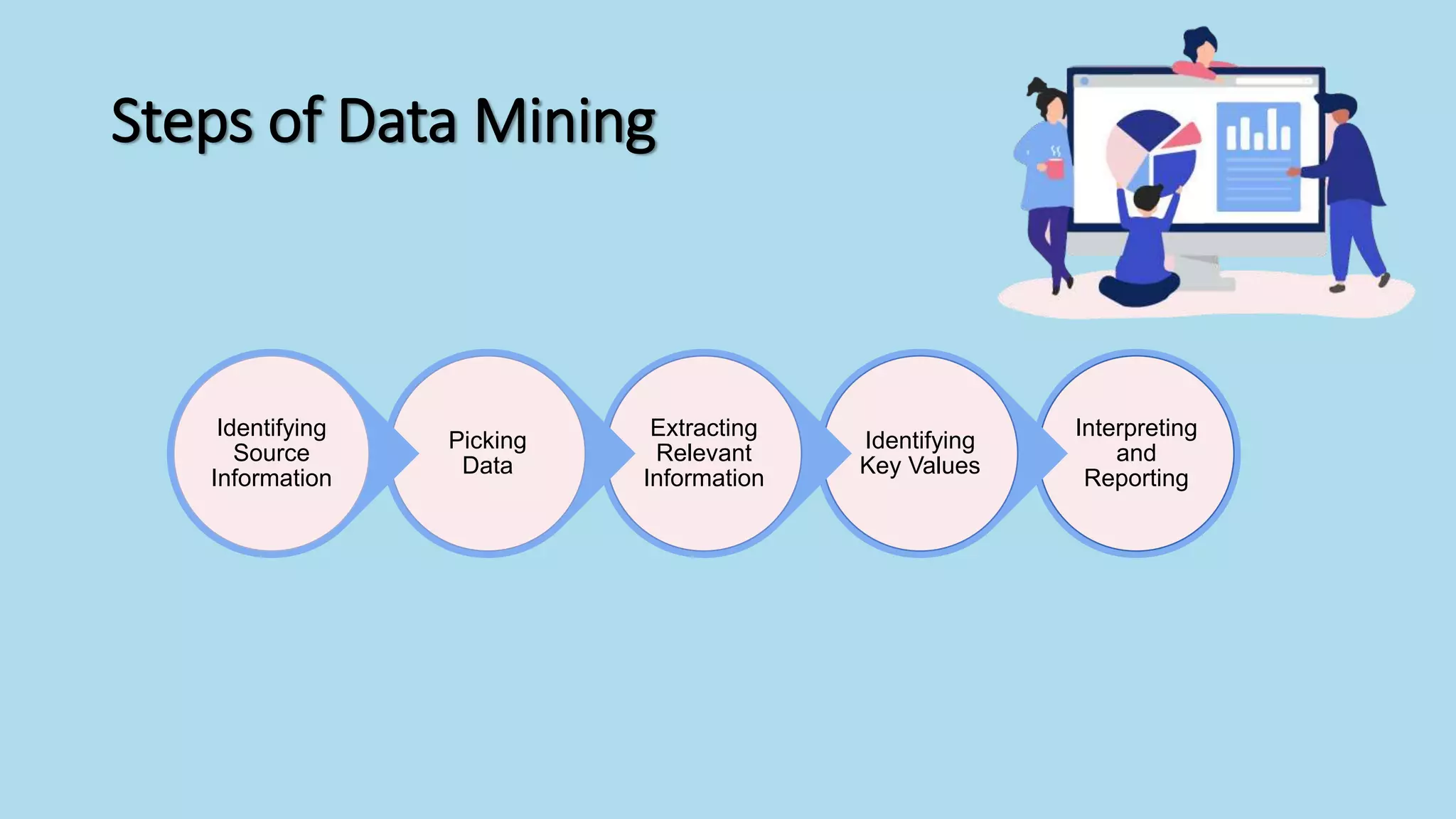 Steps of Data Mining

Identifying Source Information

Picking Data

Extracting Relevant Information

Identifying Key Values

Interpreting and Reporting